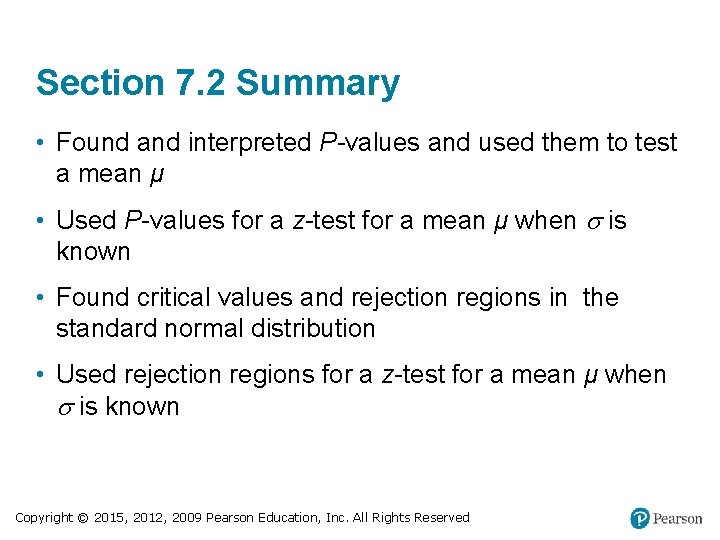 Section 7.2 Summary

• Found and interpreted $P$-values and used them to test a mean $\mu$

• Used $P$-values for a $z$-test for a mean $\mu$ when $\sigma$ is known

• Found critical values and rejection regions in the standard normal distribution

• Used rejection regions for a $z$-test for a mean $\mu$ when $\sigma$ is known

Copyright © 2015, 2012, 2009 Pearson Education, Inc. All Rights Reserved

Pearson